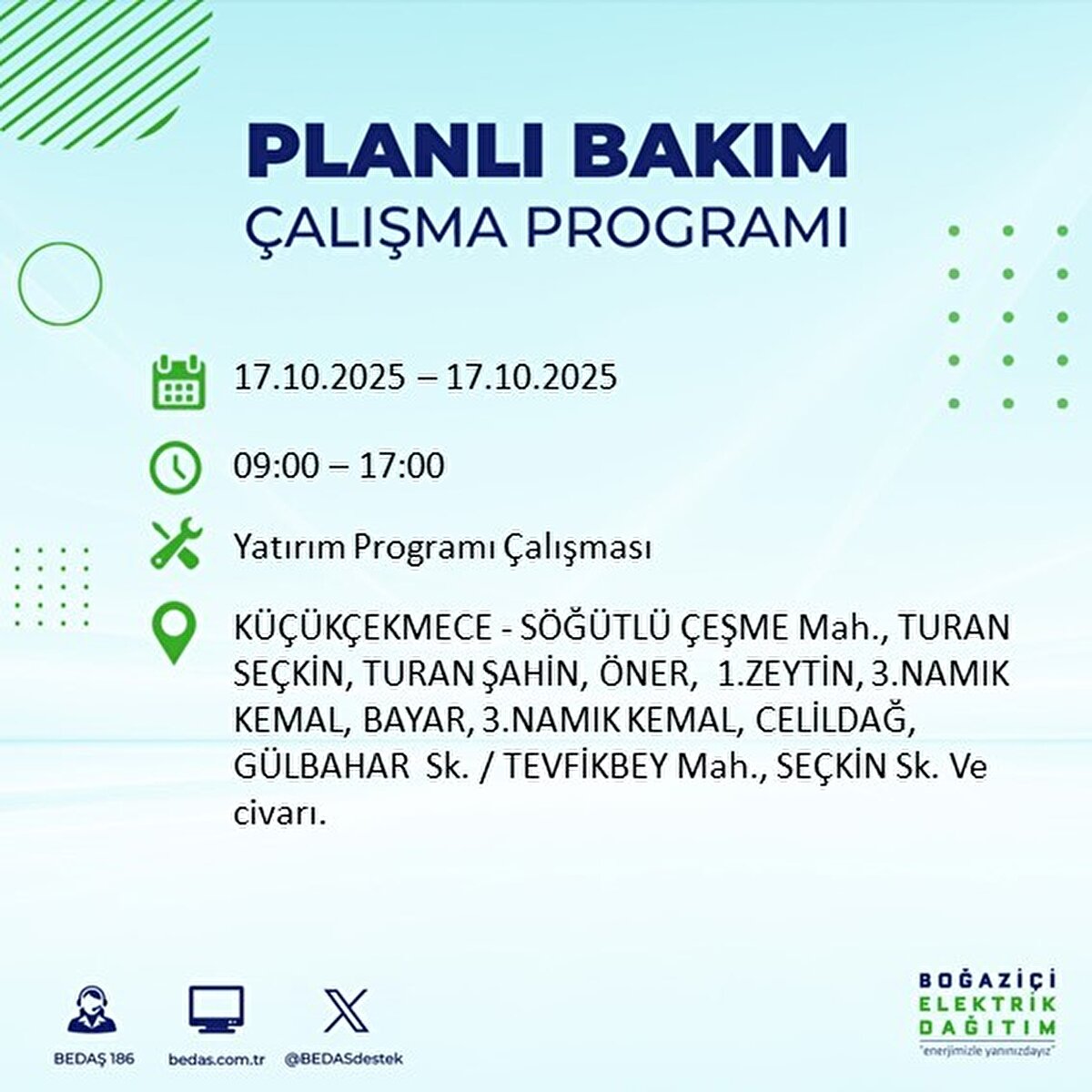 PLANLI BAKIM
ÇALIŞMA PROGRAMI

17.10.2025 – 17.10.2025

09:00 – 17:00

Yatırım Programı Çalışması

KÜÇÜKÇEKMECE - SÖĞÜTLÜ ÇEŞME Mah., TURAN SEÇKİN, TURAN ŞAHİN, ÖNER, 1.ZEYTİN, 3.NAMIK KEMAL, BAYAR, 3.NAMIK KEMAL, CELİLDAĞ, GÜLBAHAR Sk. / TEVFİKBEY Mah., SEÇKİN Sk. Ve civarı.

BEDAŞ 186
bedas.com.tr
@BEDASdestek

BOĞAZİÇİ
ELEKTRİK
DAĞITIM
"enerjimizle yanınızdayız"